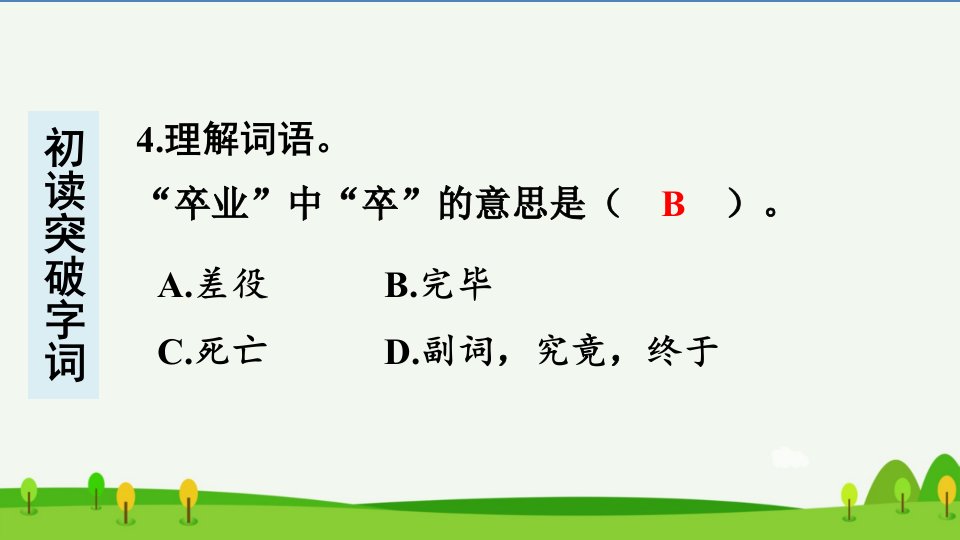 初读突破字词

4.理解词语。

“卒业”中“卒”的意思是（ B ）。

A.差役 B.完毕

C.死亡 D.副词，究竟，终于